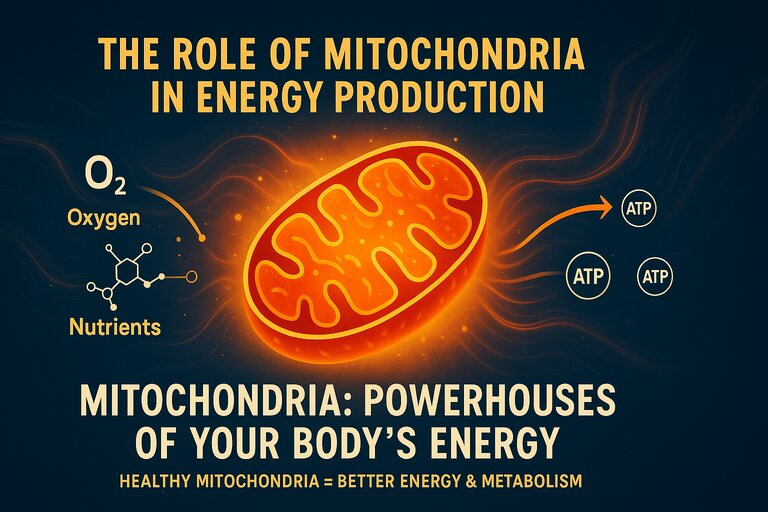 THE ROLE OF MITOCHONDRIA IN ENERGY PRODUCTION

$O_2$
Oxygen

Nutrients

ATP

ATP

ATP

MITOCHONDRIA: POWERHOUSES OF YOUR BODY'S ENERGY

HEALTHY MITOCHONDRIA = BETTER ENERGY & METABOLISM